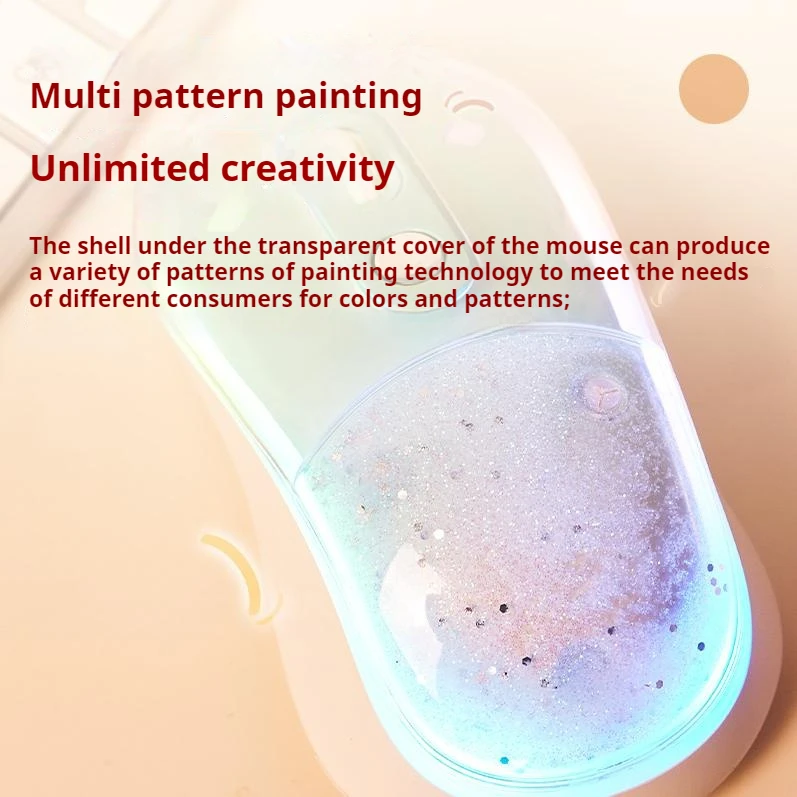 Multi pattern painting

Unlimited creativity

The shell under the transparent cover of the mouse can produce a variety of patterns of painting technology to meet the needs of different consumers for colors and patterns;